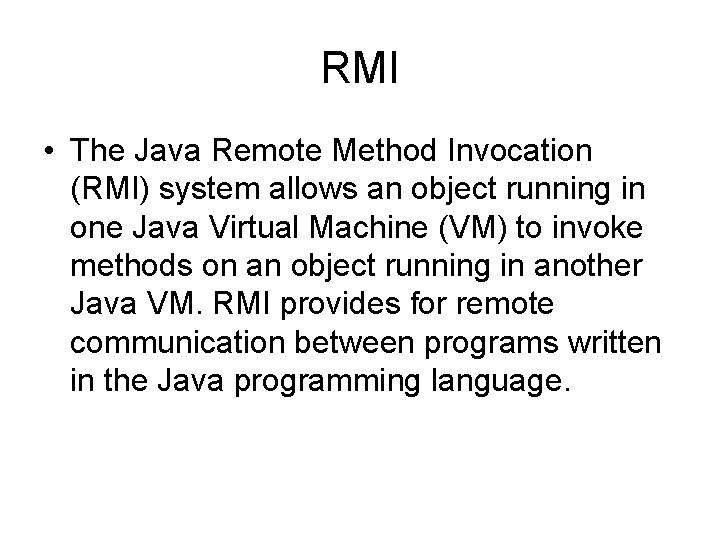 RMI

• The Java Remote Method Invocation (RMI) system allows an object running in one Java Virtual Machine (VM) to invoke methods on an object running in another Java VM. RMI provides for remote communication between programs written in the Java programming language.